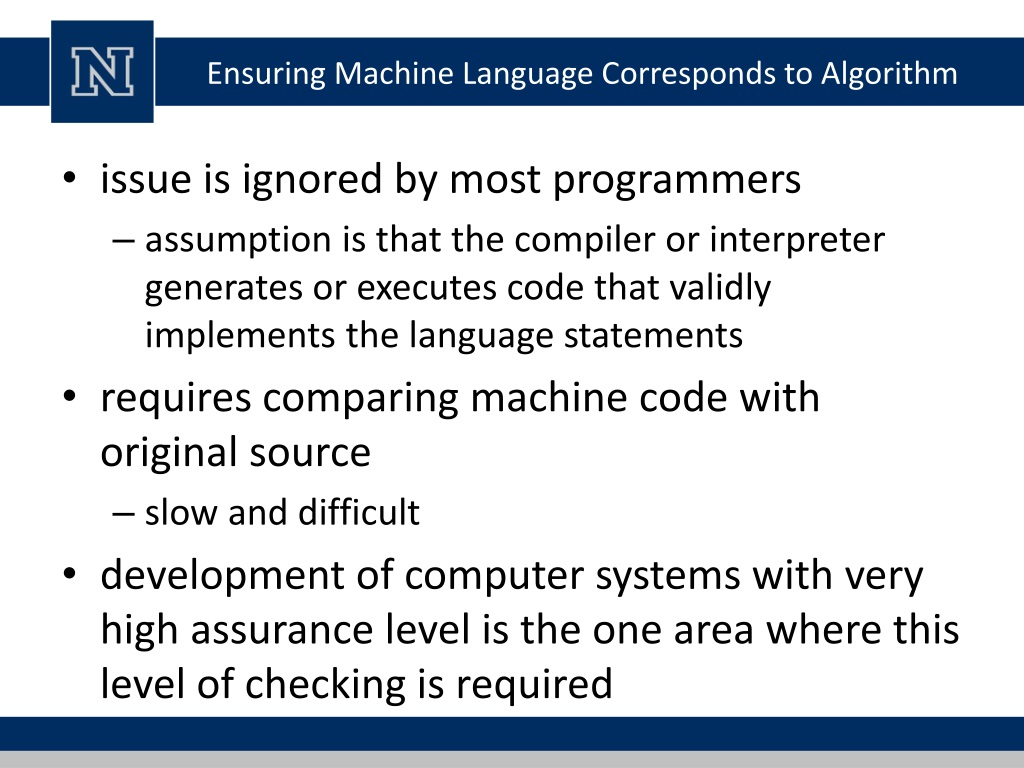 N

Ensuring Machine Language Corresponds to Algorithm

• issue is ignored by most programmers
– assumption is that the compiler or interpreter generates or executes code that validly implements the language statements

• requires comparing machine code with original source
– slow and difficult

• development of computer systems with very high assurance level is the one area where this level of checking is required